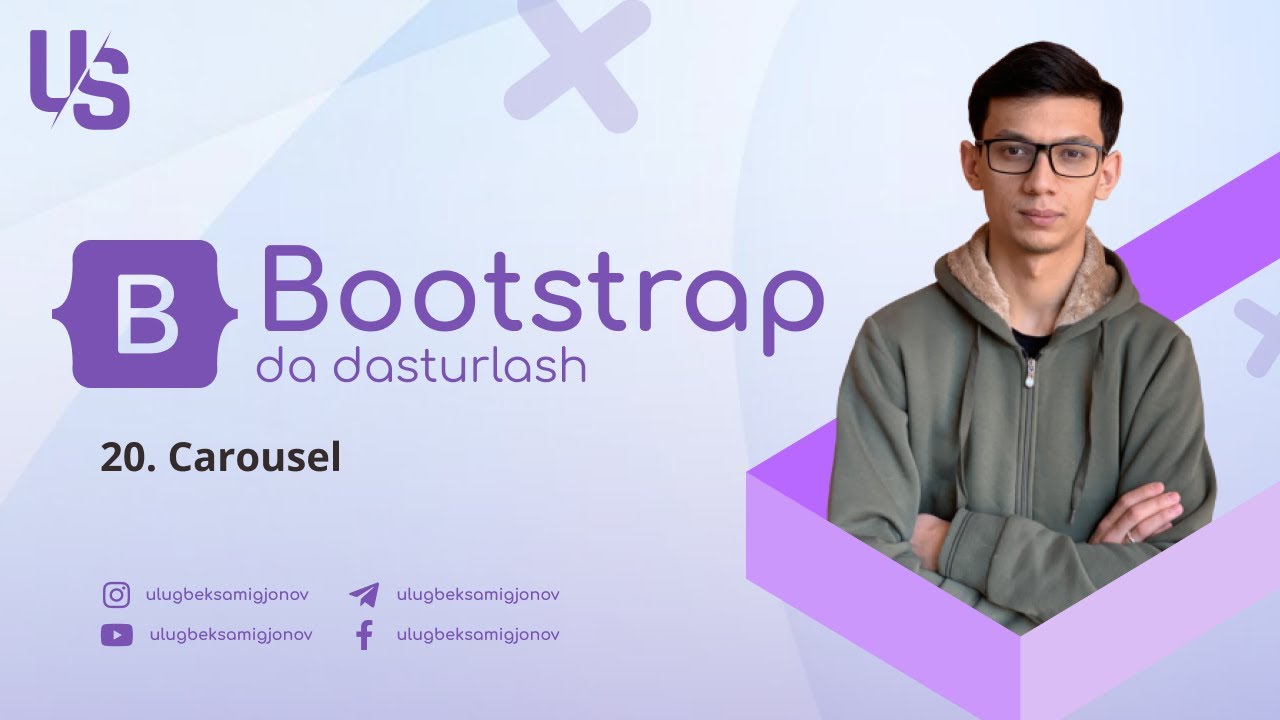 US

B

Bootstrap
da dasturlash

20. Carousel

ulugbeksamigjonov
ulugbeksamigjonov
ulugbeksamigjonov
ulugbeksamigjonov